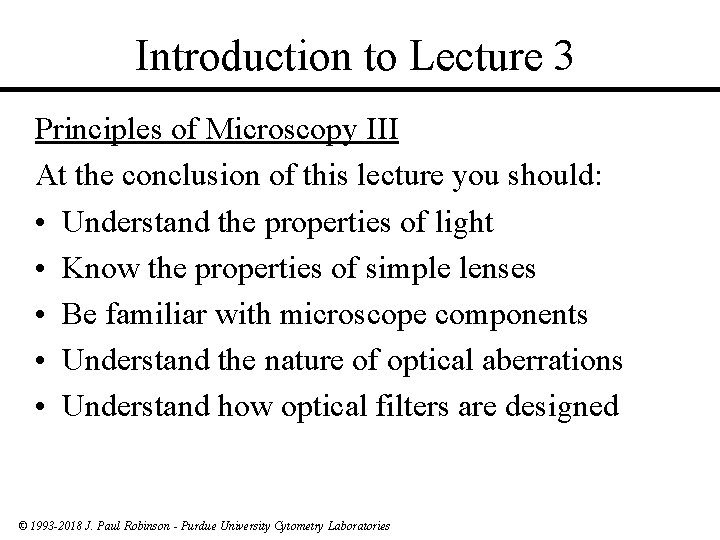 Introduction to Lecture 3

Principles of Microscopy III

At the conclusion of this lecture you should:

• Understand the properties of light
• Know the properties of simple lenses
• Be familiar with microscope components
• Understand the nature of optical aberrations
• Understand how optical filters are designed

© 1993-2018 J. Paul Robinson - Purdue University Cytometry Laboratories